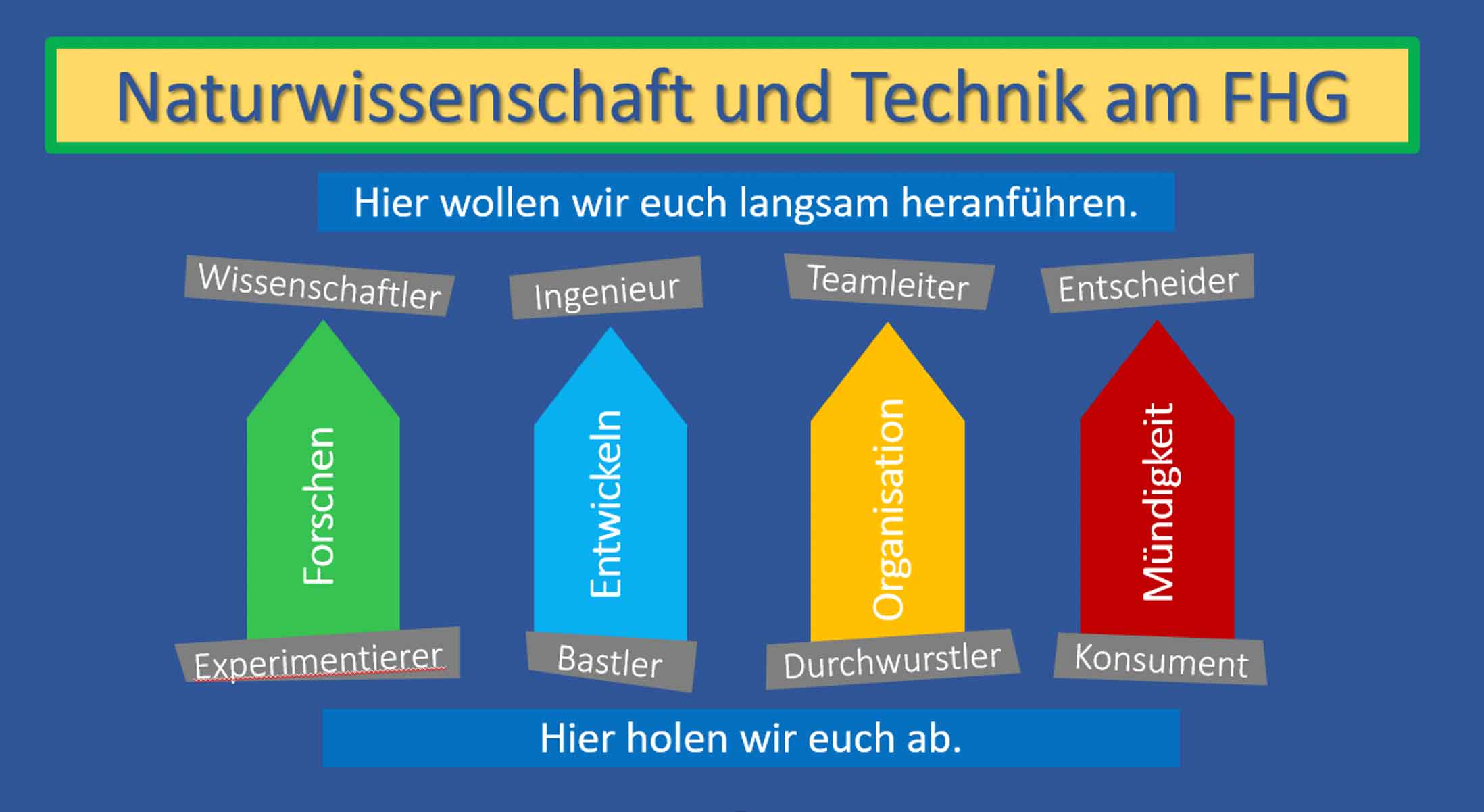 Naturwissenschaft und Technik am FHG

Hier wollen wir euch langsam heranführen.

Wissenschaftler
Ingenieur
Teamleiter
Entscheider

Forschen
Entwickeln
Organisation
Mündigkeit

Experimentierer
Bastler
Durchwurstler
Konsument

Hier holen wir euch ab.